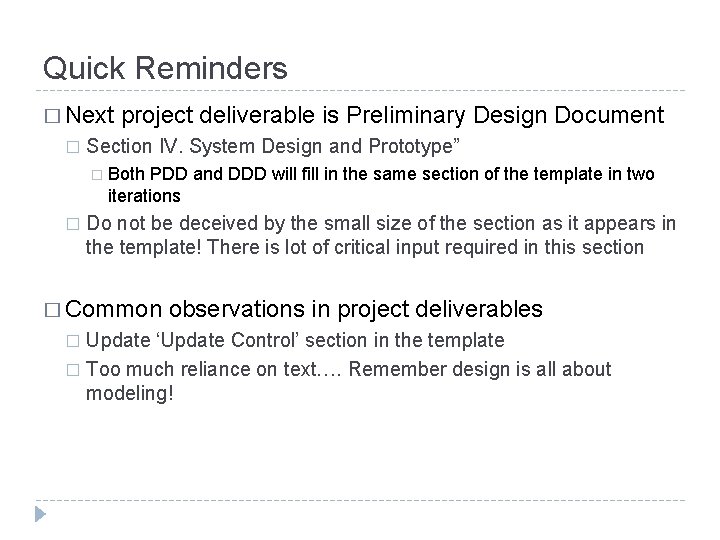 Quick Reminders

□ Next project deliverable is Preliminary Design Document

□ Section IV. System Design and Prototype”

□ Both PDD and DDD will fill in the same section of the template in two iterations

□ Do not be deceived by the small size of the section as it appears in the template! There is lot of critical input required in this section

□ Common observations in project deliverables

□ Update ‘Update Control’ section in the template

□ Too much reliance on text…. Remember design is all about modeling!